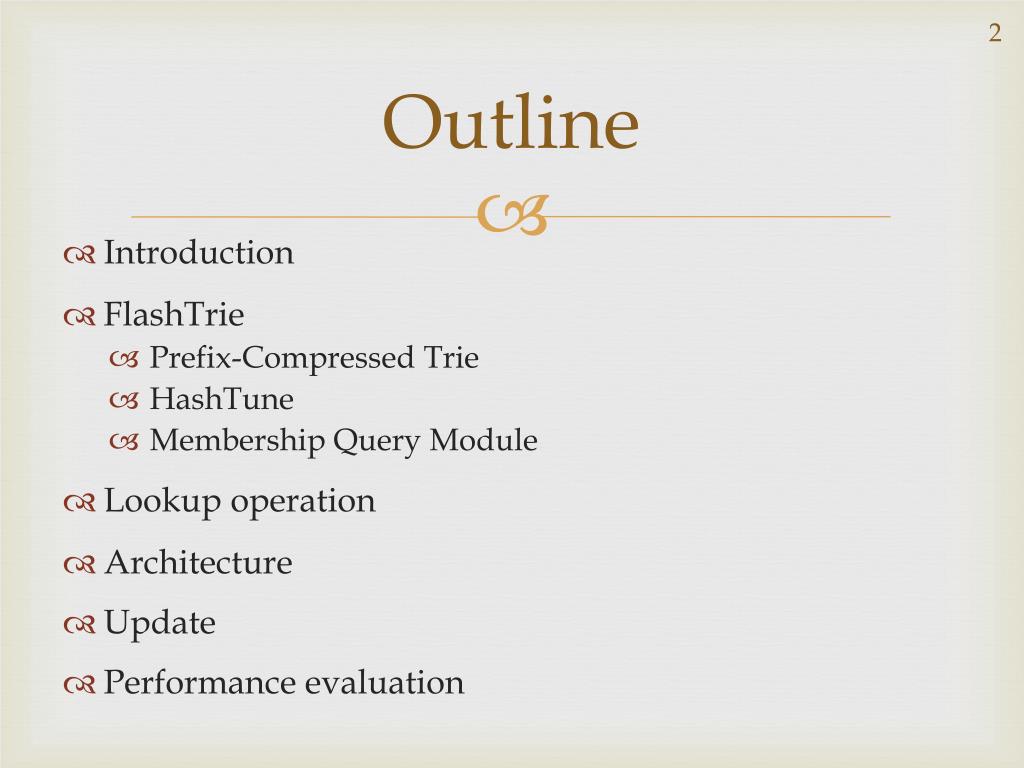 2

Outline

Introduction

FlashTrie

Prefix-Compressed Trie

HashTune

Membership Query Module

Lookup operation

Architecture

Update

Performance evaluation